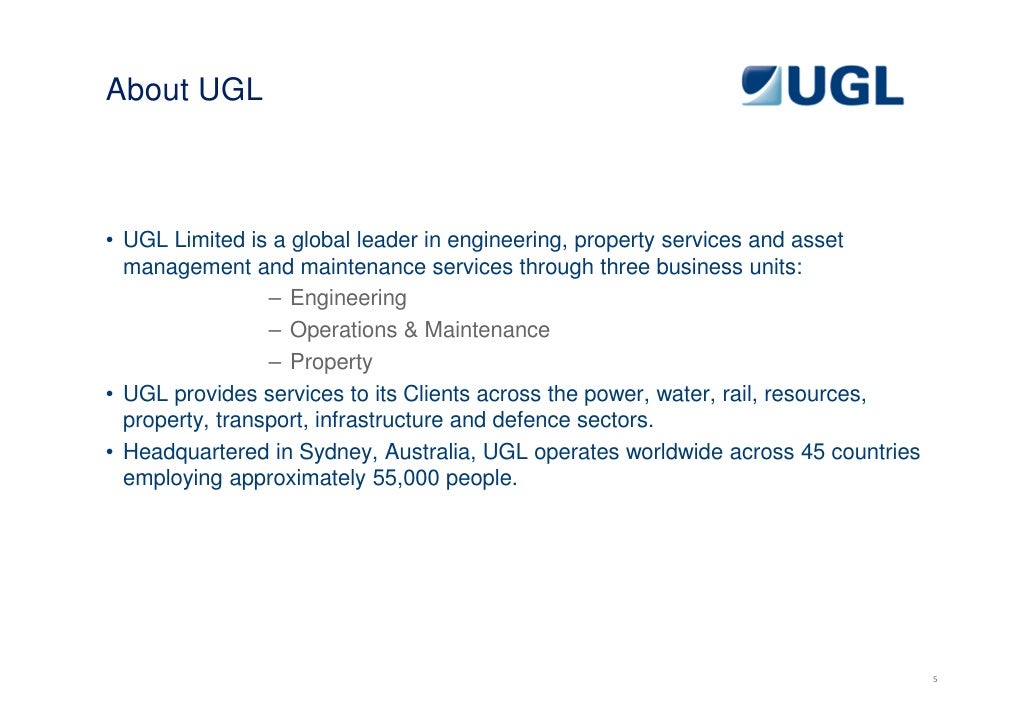 About UGL

UGL

• UGL Limited is a global leader in engineering, property services and asset management and maintenance services through three business units:
– Engineering
– Operations & Maintenance
– Property
• UGL provides services to its Clients across the power, water, rail, resources, property, transport, infrastructure and defence sectors.
• Headquartered in Sydney, Australia, UGL operates worldwide across 45 countries employing approximately 55,000 people.

5